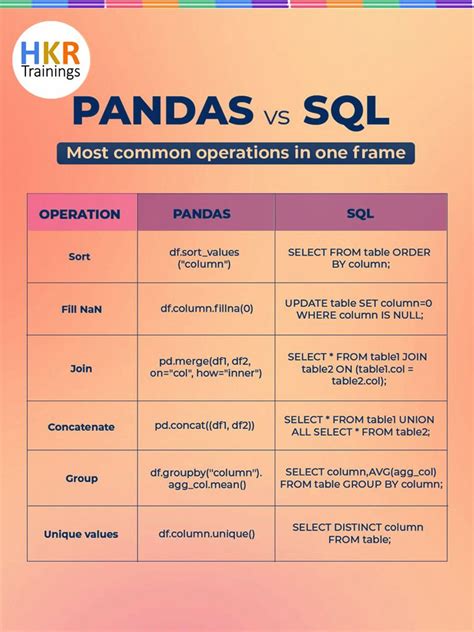 HKR Trainings

PANDAS VS SQL

Most common operations in one frame

| OPERATION | PANDAS | SQL |
|---|---|---|
| Sort | df.sort_values ("column") | SELECT FROM table ORDER BY column; |
| Fill NaN | df.column.fillna(0) | UPDATE table SET column=0 WHERE column IS NULL; |
| Join | pd.merge(df1, df2, on="col", how="inner") | SELECT * FROM table1 JOIN table2 ON (table1.col = table2.col); |
| Concatenate | pd.concat((df1, df2)) | SELECT * FROM table1 UNION ALL SELECT * FROM table2; |
| Group | df.groupby("column"). agg_col.mean() | SELECT column,AVG(agg_col) FROM table GROUP BY column; |
| Unique values | df.column.unique() | SELECT DISTINCT column FROM table; |